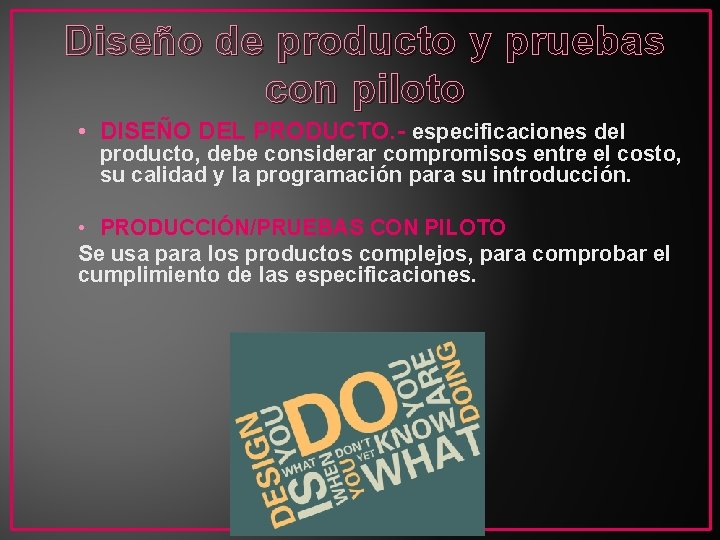 Diseño de producto y pruebas con piloto

• DISEÑO DEL PRODUCTO.- especificaciones del producto, debe considerar compromisos entre el costo, su calidad y la programación para su introducción.

• PRODUCCIÓN/PRUEBAS CON PILOTO
Se usa para los productos complejos, para comprobar el cumplimiento de las especificaciones.

DESIGN IS WHAT YOU DO WHEN YOU DON'T YET KNOW WHAT YOU ARE DOING